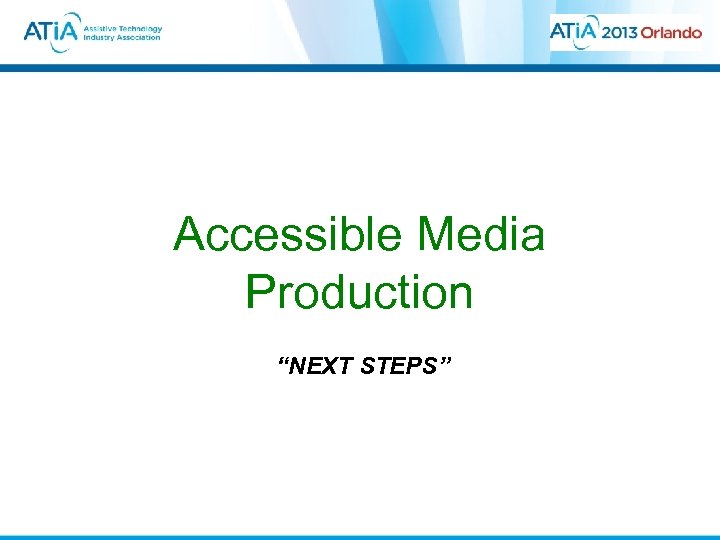 ATiA Assistive Technology Industry Association

ATiA 2013 Orlando

Accessible Media Production

“NEXT STEPS”